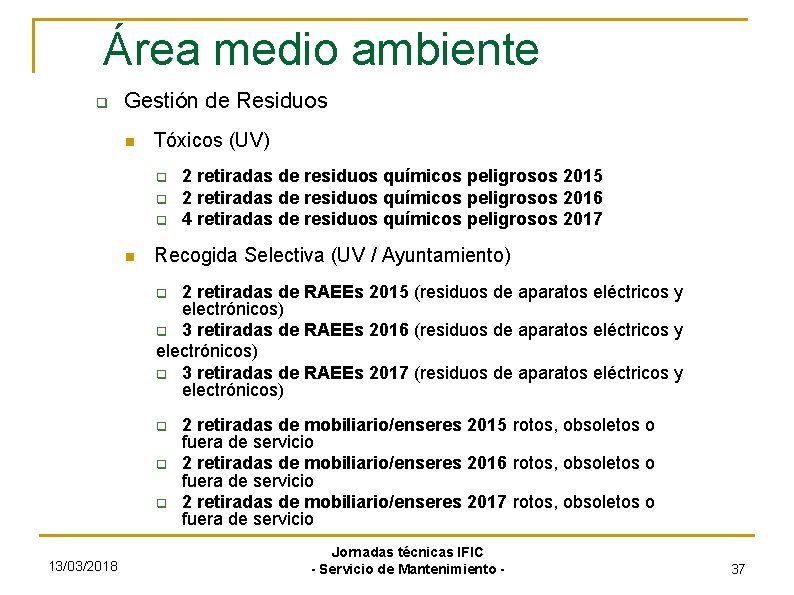 Área medio ambiente

Gestión de Residuos

Tóxicos (UV)

2 retiradas de residuos químicos peligrosos 2015
2 retiradas de residuos químicos peligrosos 2016
4 retiradas de residuos químicos peligrosos 2017

Recogida Selectiva (UV / Ayuntamiento)

2 retiradas de RAEEs 2015 (residuos de aparatos eléctricos y electrónicos)
3 retiradas de RAEEs 2016 (residuos de aparatos eléctricos y electrónicos)
3 retiradas de RAEEs 2017 (residuos de aparatos eléctricos y electrónicos)

2 retiradas de mobiliario/enseres 2015 rotos, obsoletos o fuera de servicio
2 retiradas de mobiliario/enseres 2016 rotos, obsoletos o fuera de servicio
2 retiradas de mobiliario/enseres 2017 rotos, obsoletos o fuera de servicio

13/03/2018

Jornadas técnicas IFIC
- Servicio de Mantenimiento -

37